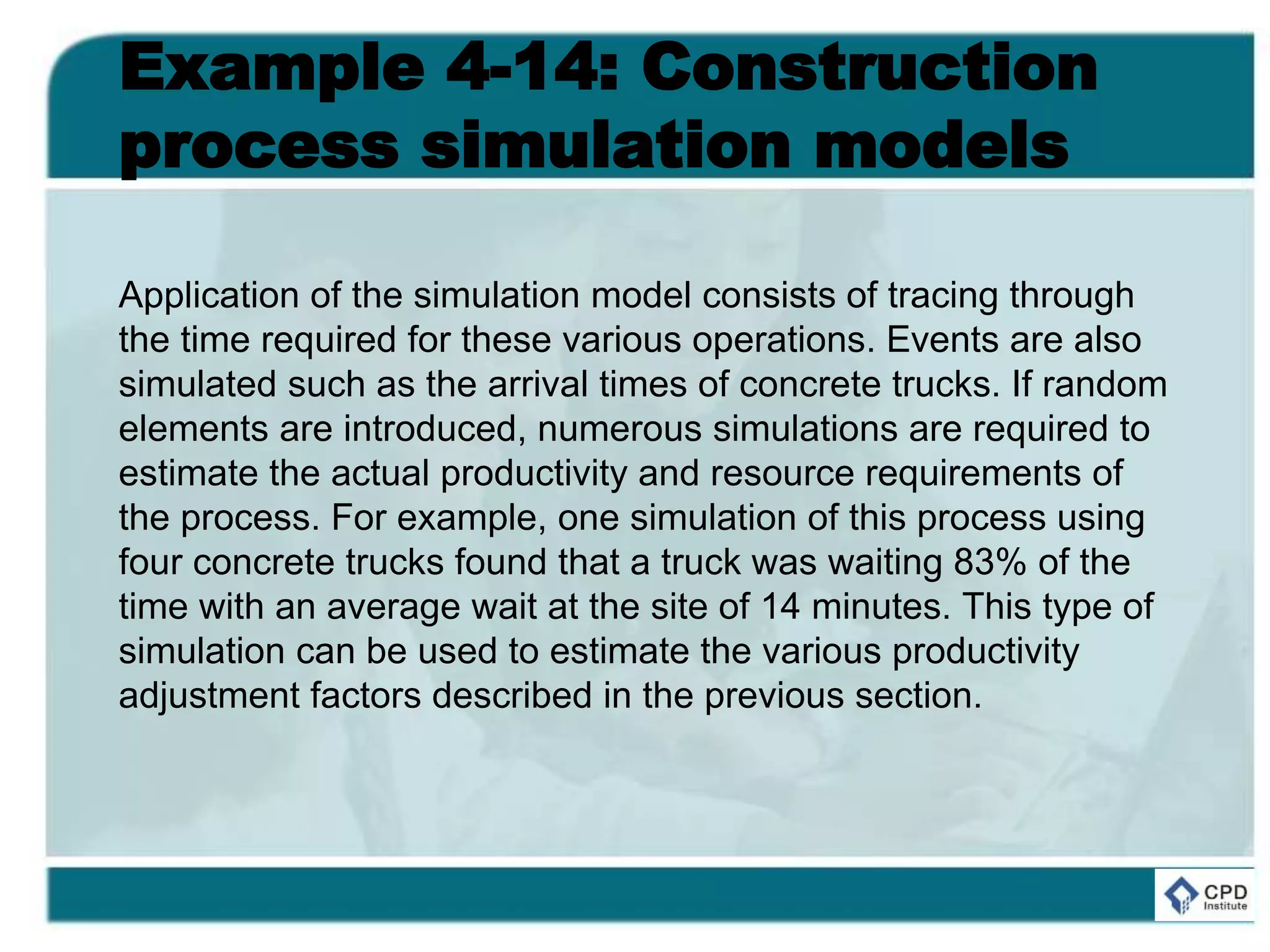 Example 4-14: Construction process simulation models

Application of the simulation model consists of tracing through the time required for these various operations. Events are also simulated such as the arrival times of concrete trucks. If random elements are introduced, numerous simulations are required to estimate the actual productivity and resource requirements of the process. For example, one simulation of this process using four concrete trucks found that a truck was waiting 83% of the time with an average wait at the site of 14 minutes. This type of simulation can be used to estimate the various productivity adjustment factors described in the previous section.

CPD Institute